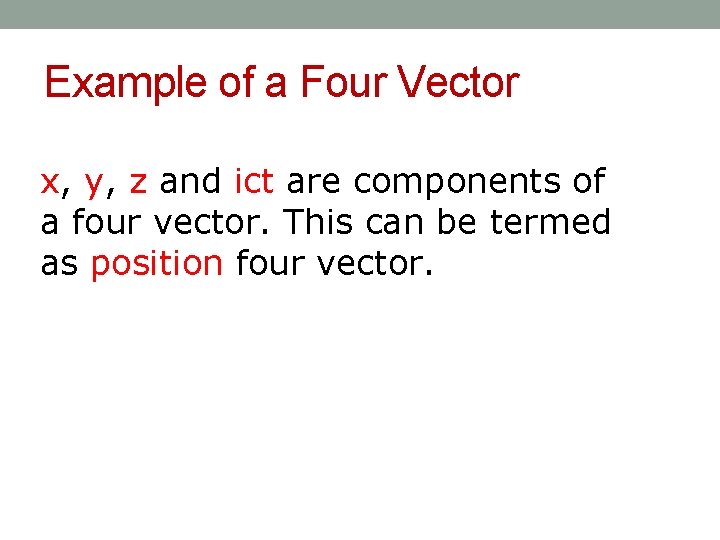 Example of a Four Vector

x, y, z and ict are components of a four vector. This can be termed as position four vector.